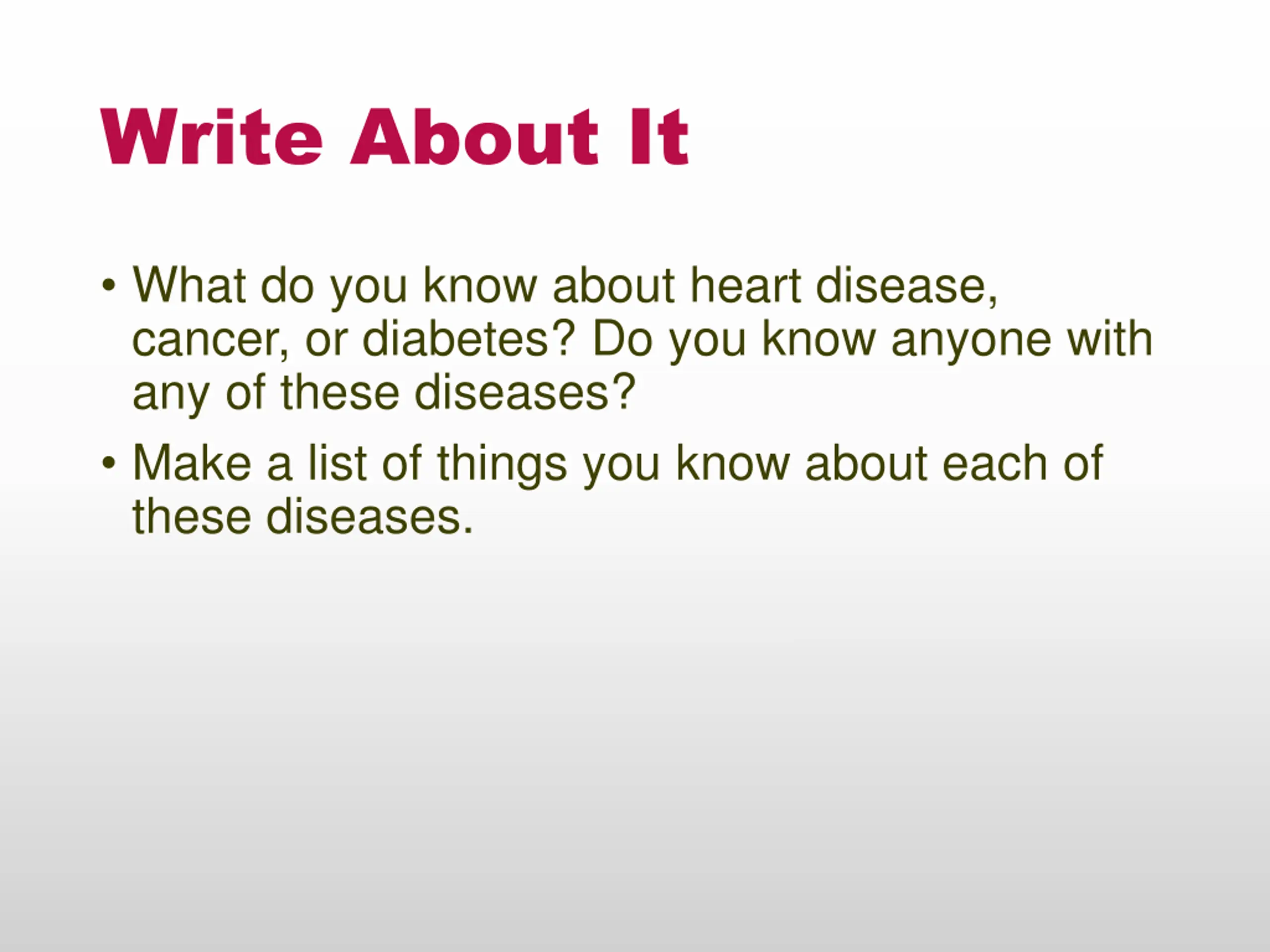 Write About It

• What do you know about heart disease, cancer, or diabetes? Do you know anyone with any of these diseases?

• Make a list of things you know about each of these diseases.